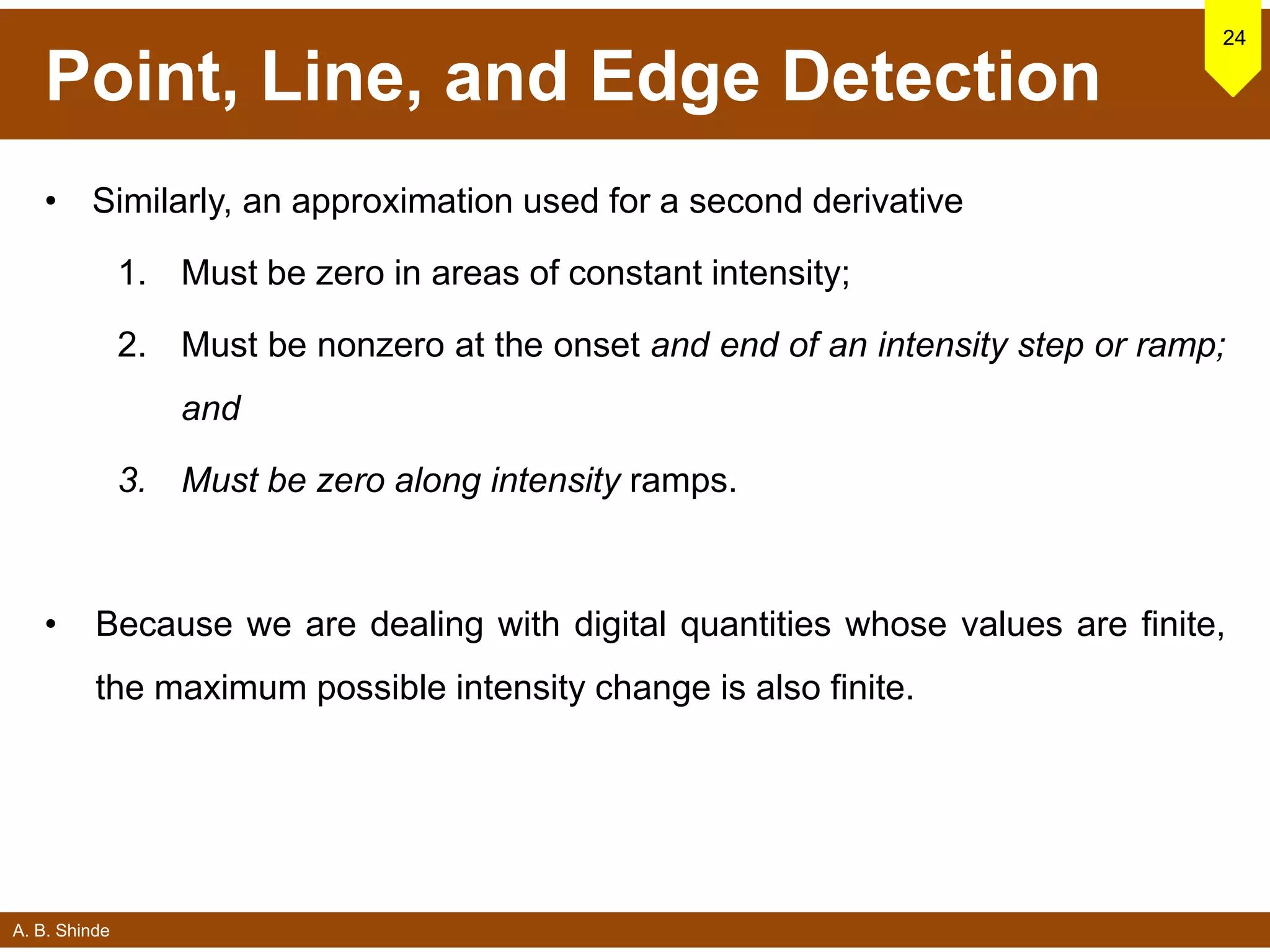 Point, Line, and Edge Detection

24

• Similarly, an approximation used for a second derivative

1. Must be zero in areas of constant intensity;

2. Must be nonzero at the onset and end of an intensity step or ramp; and

3. Must be zero along intensity ramps.

• Because we are dealing with digital quantities whose values are finite, the maximum possible intensity change is also finite.

A. B. Shinde